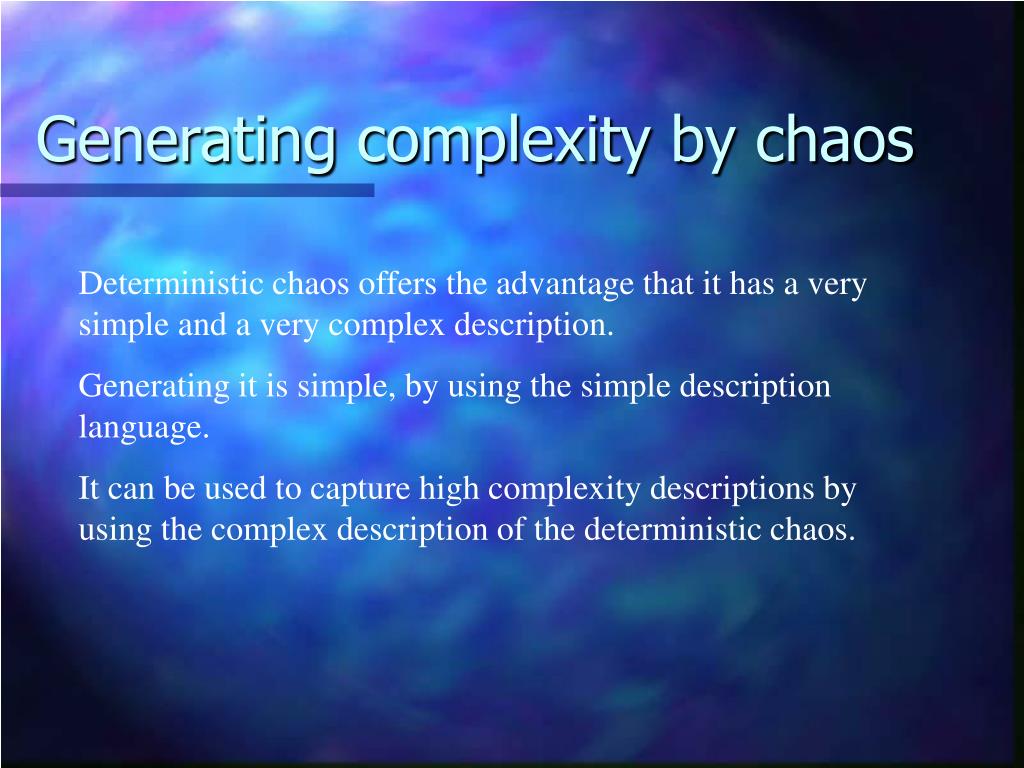 Generating complexity by chaos

Deterministic chaos offers the advantage that it has a very simple and a very complex description.

Generating it is simple, by using the simple description language.

It can be used to capture high complexity descriptions by using the complex description of the deterministic chaos.